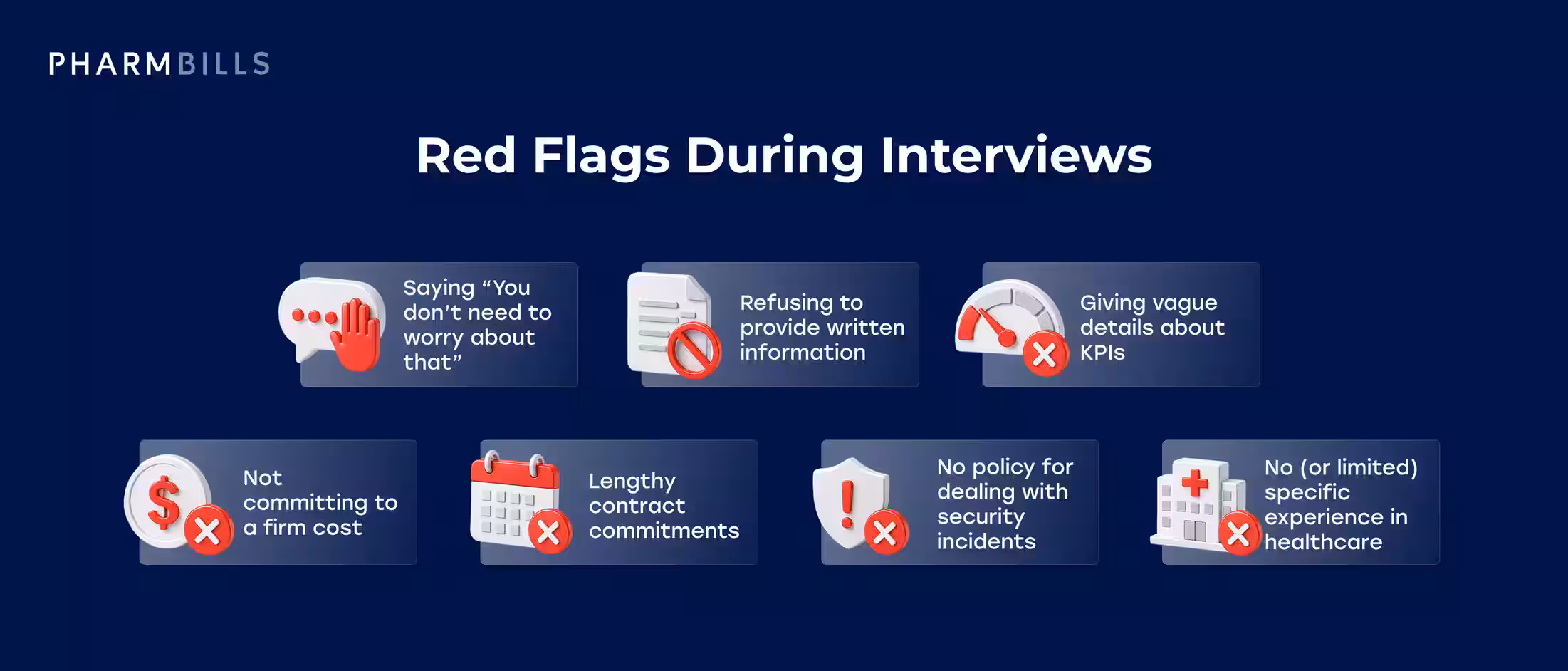 PHARMBILLS

Red Flags During Interviews

Saying “You don’t need to worry about that”

Refusing to provide written information

Giving vague details about KPIs

Not committing to a firm cost

Lengthy contract commitments

No policy for dealing with security incidents

No (or limited) specific experience in healthcare